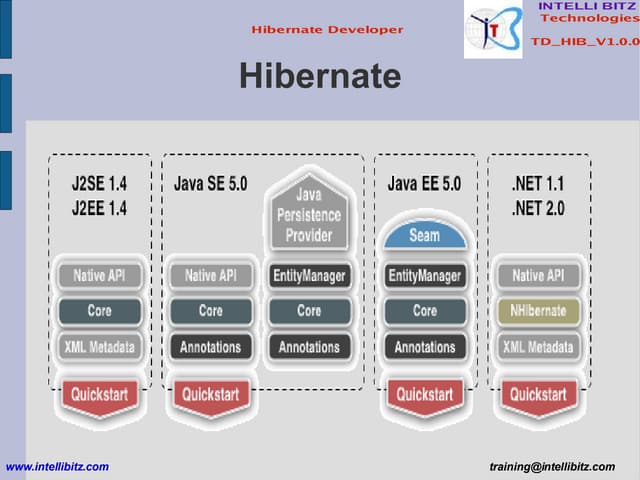 Hibernate Developer

INTELLI BITZ Technologies

TD_HIB_V1.0.0

Hibernate

J2SE 1.4
J2EE 1.4

Native API

Core

XML Metadata

Quickstart

Java SE 5.0

Native API

Core

Annotations

Quickstart

Java Persistence Provider

EntityManager

Core

Annotations

Java EE 5.0

Seam

EntityManager

Core

Annotations

Quickstart

.NET 1.1
.NET 2.0

Native API

NHibernate

XML Metadata

Quickstart

www.intellibitz.com

training@intellibitz.com